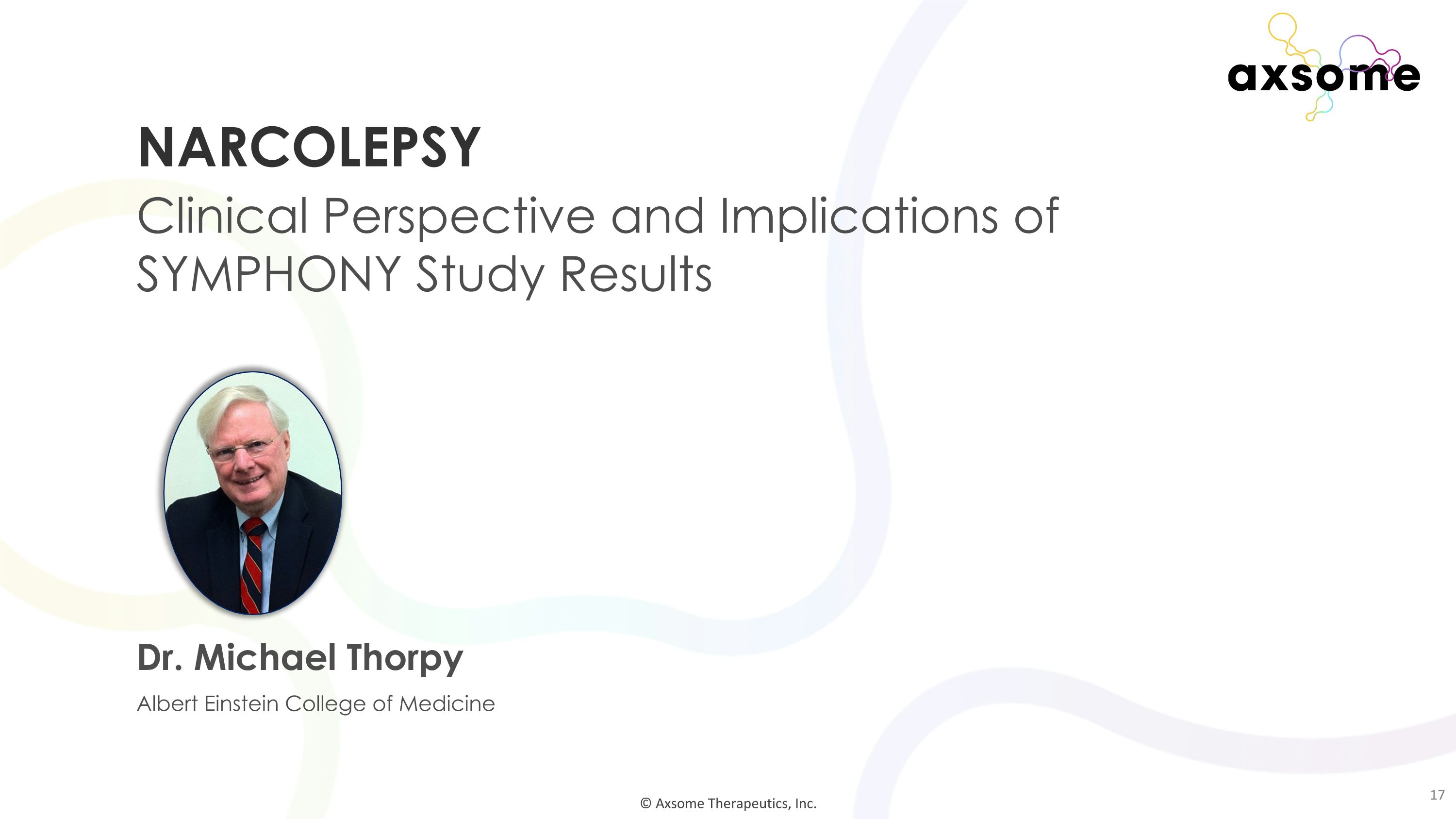 axsome

NARCOLEPSY

Clinical Perspective and Implications of SYMPHONY Study Results

Dr. Michael Thorpy

Albert Einstein College of Medicine

© Axsome Therapeutics, Inc.

17